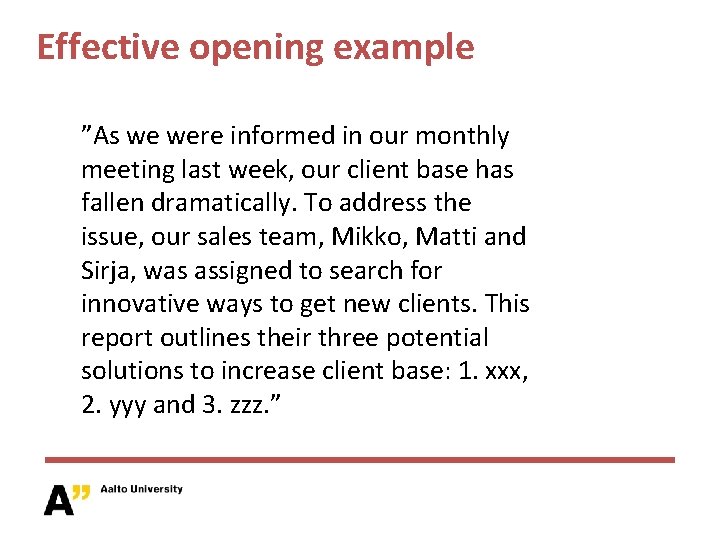 Effective opening example

”As we were informed in our monthly meeting last week, our client base has fallen dramatically. To address the issue, our sales team, Mikko, Matti and Sirja, was assigned to search for innovative ways to get new clients. This report outlines their three potential solutions to increase client base: 1. xxx, 2. yyy and 3. zzz.”

A” Aalto University